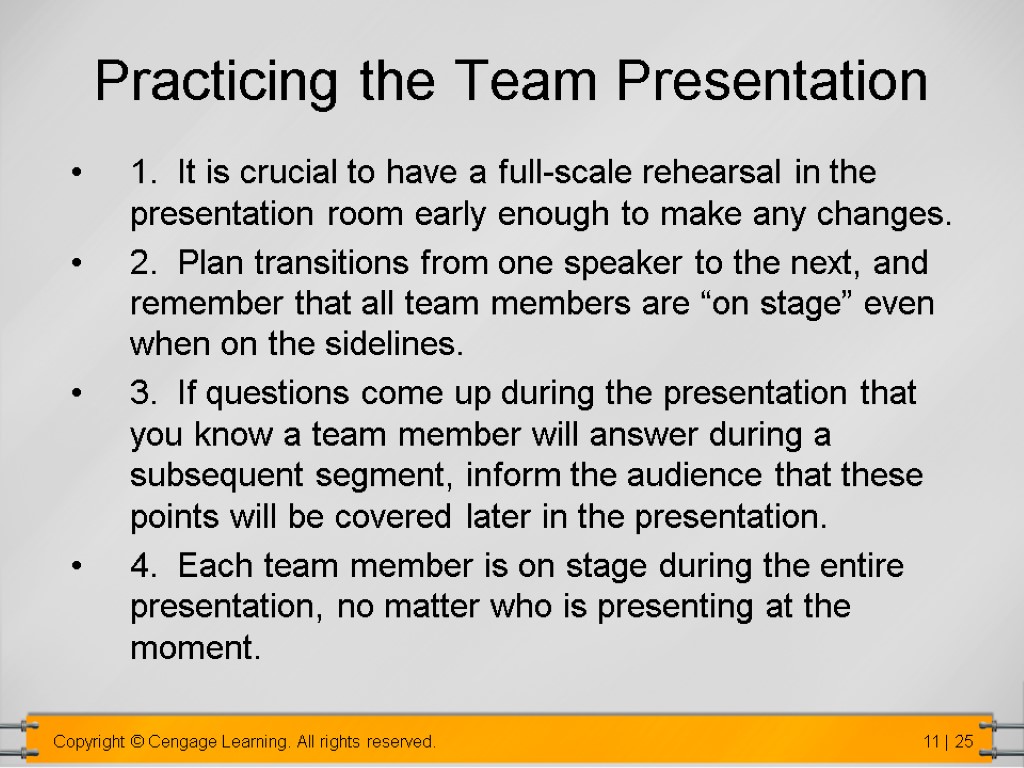 Practicing the Team Presentation

• 1. It is crucial to have a full-scale rehearsal in the presentation room early enough to make any changes.

• 2. Plan transitions from one speaker to the next, and remember that all team members are “on stage” even when on the sidelines.

• 3. If questions come up during the presentation that you know a team member will answer during a subsequent segment, inform the audience that these points will be covered later in the presentation.

• 4. Each team member is on stage during the entire presentation, no matter who is presenting at the moment.

Copyright © Cengage Learning. All rights reserved.

11 | 25